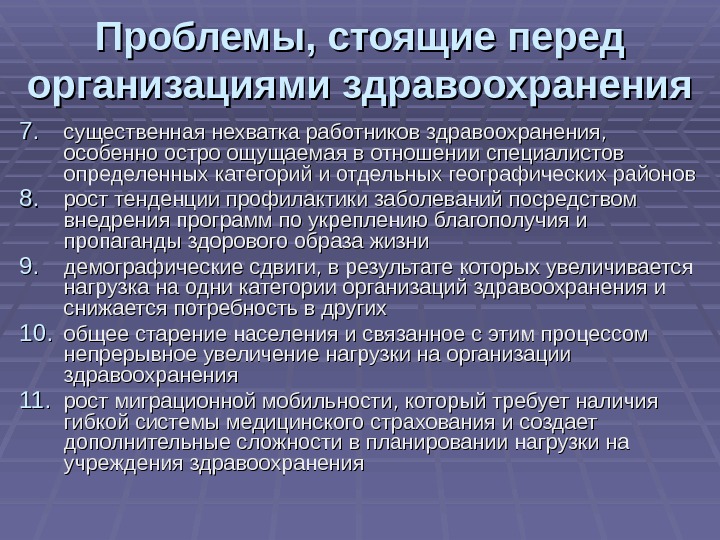 Проблемы, стоящие перед организациями здравоохранения

7. существенная нехватка работников здравоохранения, особенно остро ощущаемая в отношении специалистов определенных категорий и отдельных географических районов
8. рост тенденции профилактики заболеваний посредством внедрения программ по укреплению благополучия и пропаганды здорового образа жизни
9. демографические сдвиги, в результате которых увеличивается нагрузка на одни категории организаций здравоохранения и снижается потребность в других
10. общее старение населения и связанное с этим процессом непрерывное увеличение нагрузки на организации здравоохранения
11. рост миграционной мобильности, который требует наличия гибкой системы медицинского страхования и создает дополнительные сложности в планировании нагрузки на учреждения здравоохранения